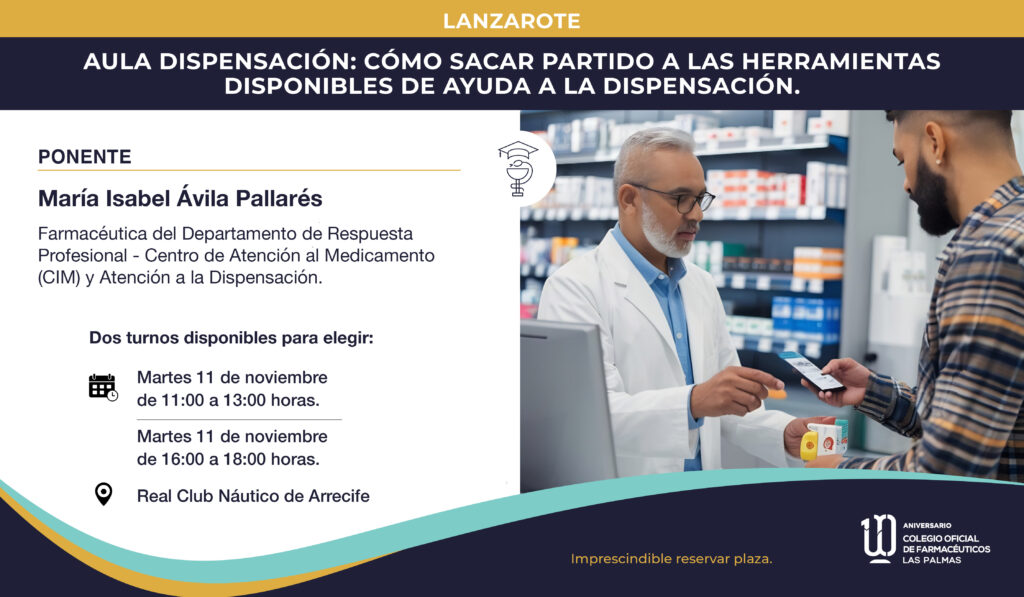 LANZAROTE

AULA DISPENSACIÓN: CÓMO SACAR PARTIDO A LAS HERRAMIENTAS DISPONIBLES DE AYUDA A LA DISPENSACIÓN.

PONENTE

María Isabel Ávila Pallarés

Farmacéutica del Departamento de Respuesta Profesional - Centro de Atención al Medicamento (CIM) y Atención a la Dispensación.

Dos turnos disponibles para elegir:

Martes 11 de noviembre de 11:00 a 13:00 horas.

Martes 11 de noviembre de 16:00 a 18:00 horas.

Real Club Náutico de Arrecife

Imprescindible reservar plaza.

100 ANIVERSARIO COLEGIO OFICIAL DE FARMACÉUTICOS LAS PALMAS